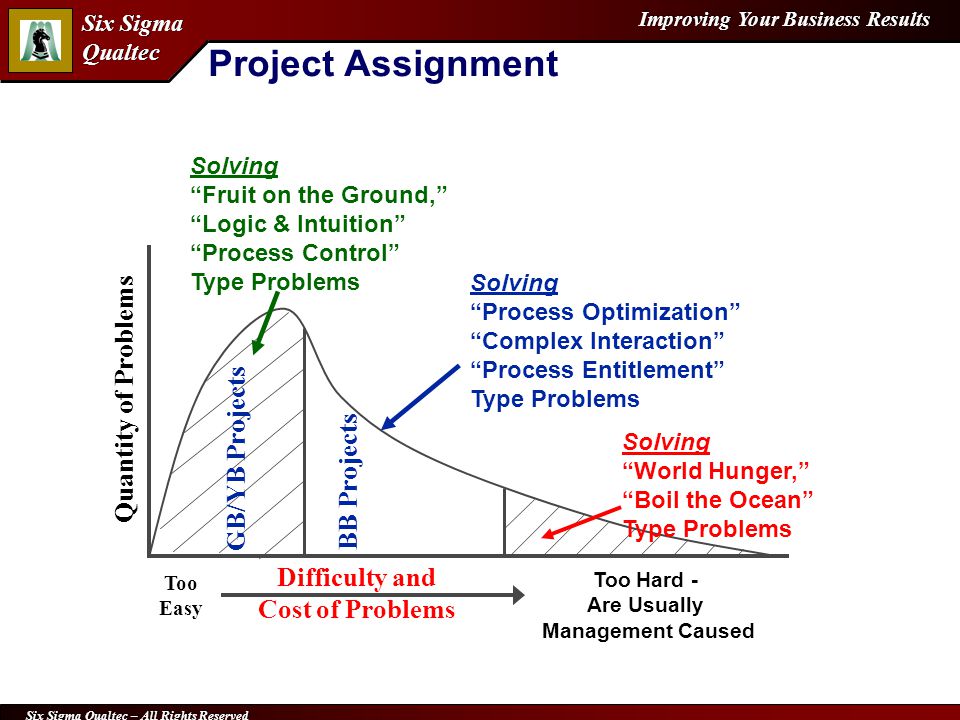 Six Sigma Qualtec

Improving Your Business Results

Project Assignment

Solving
“Fruit on the Ground,”
“Logic & Intuition”
“Process Control”
Type Problems

Solving
“Process Optimization”
“Complex Interaction”
“Process Entitlement”
Type Problems

Solving
“World Hunger,”
“Boil the Ocean”
Type Problems

Quantity of Problems

GB/YB Projects

BB Projects

Too Easy

Difficulty and Cost of Problems

Too Hard - Are Usually Management Caused

Six Sigma Qualtec – All Rights Reserved